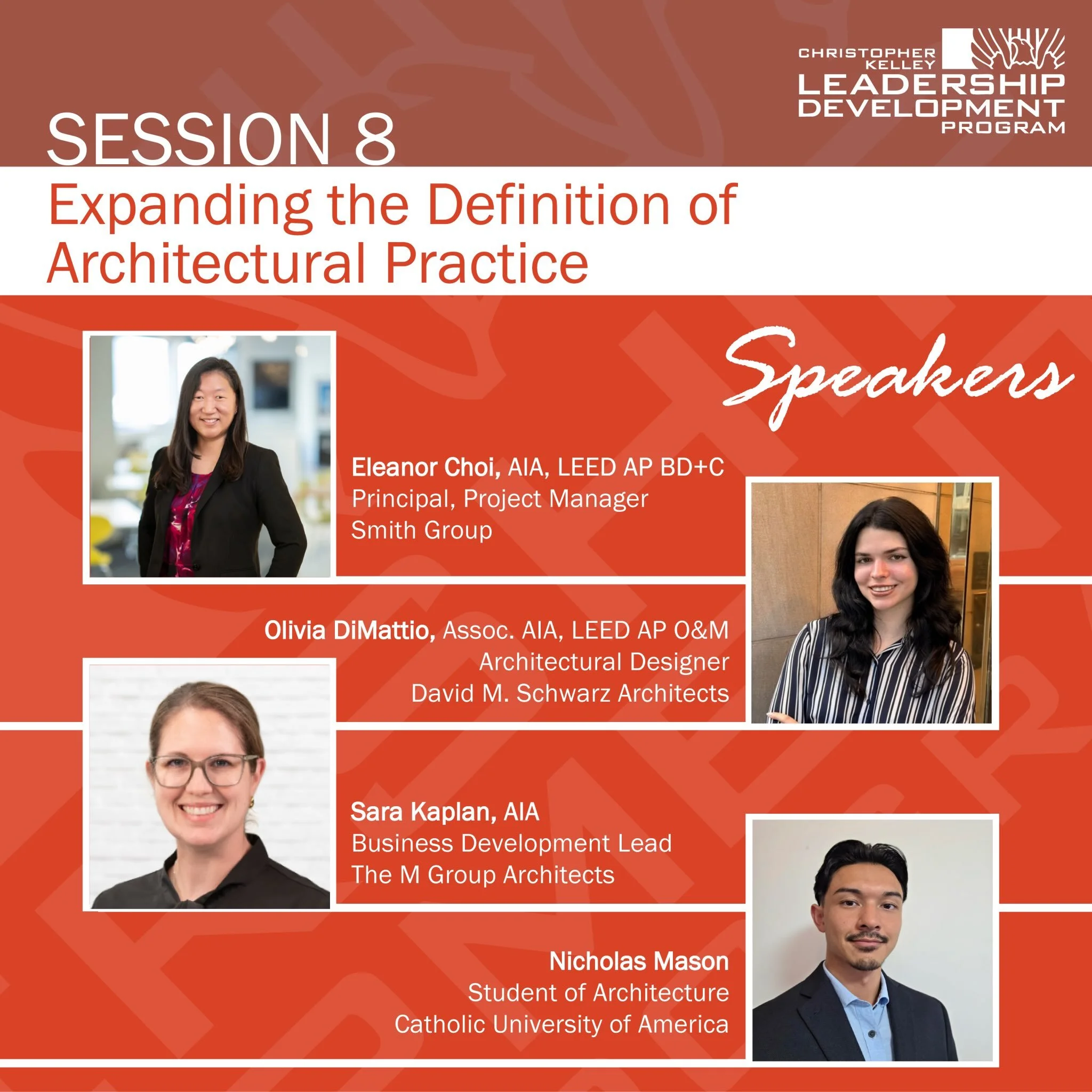 CHRISTOPHER KELLEY LEADERSHIP DEVELOPMENT PROGRAM

SESSION 8

Expanding the Definition of Architectural Practice

Speakers

Eleanor Choi, AIA, LEED AP BD+C
Principal, Project Manager
Smith Group

Olivia DiMattio, Assoc. AIA, LEED AP O&M
Architectural Designer
David M. Schwarz Architects

Sara Kaplan, AIA
Business Development Lead
The M Group Architects

Nicholas Mason
Student of Architecture
Catholic University of America